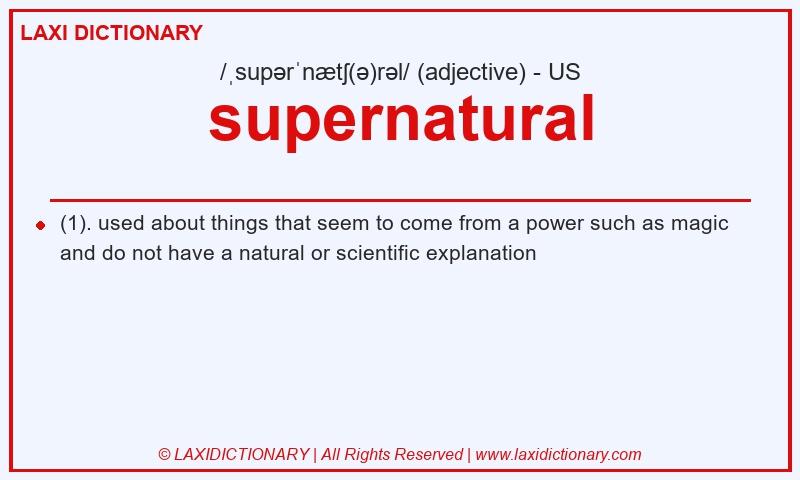 LAXI DICTIONARY

/ˌsupərˈnætʃ(ə)rəl/ (adjective) - US

supernatural

(1). used about things that seem to come from a power such as magic and do not have a natural or scientific explanation

© LAXIDICTIONARY | All Rights Reserved | www.laxidictionary.com